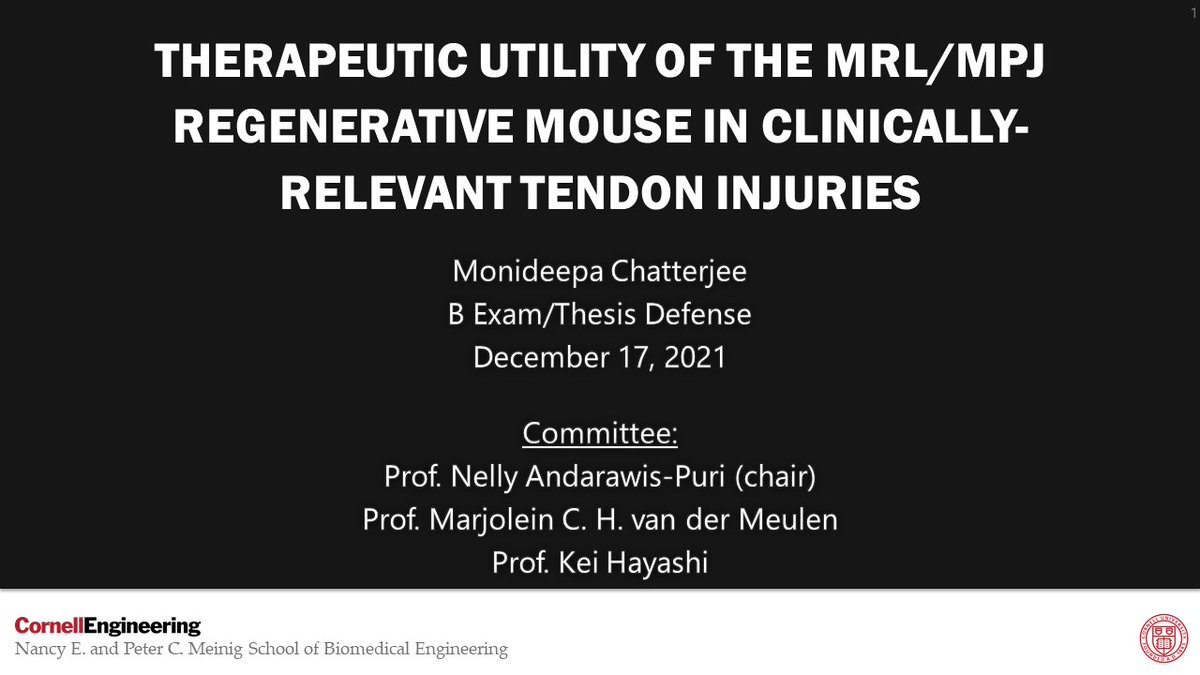 1

THERAPEUTIC UTILITY OF THE MRL/MPJ REGENERATIVE MOUSE IN CLINICALLY-RELEVANT TENDON INJURIES

Monideepa Chatterjee
B Exam/Thesis Defense
December 17, 2021

Committee:
Prof. Nelly Andarawis-Puri (chair)
Prof. Marjolein C. H. van der Meulen
Prof. Kei Hayashi

CornellEngineering
Nancy E. and Peter C. Meinig School of Biomedical Engineering